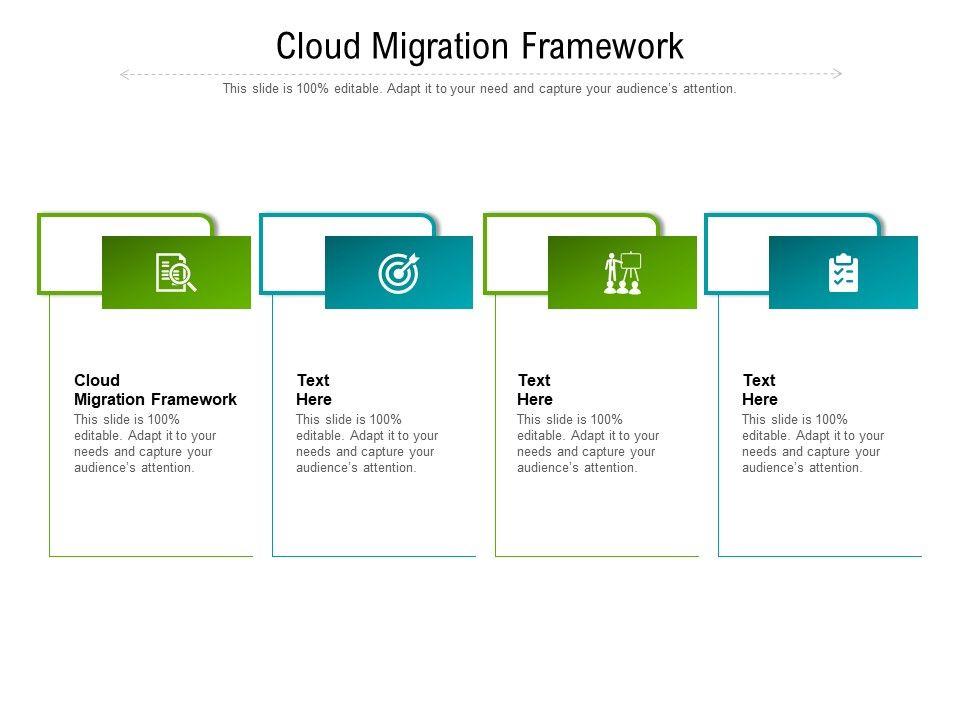 Cloud Migration Framework

This slide is 100% editable. Adapt it to your need and capture your audience's attention.

Cloud Migration Framework
This slide is 100% editable. Adapt it to your needs and capture your audience's attention.

Text Here
This slide is 100% editable. Adapt it to your needs and capture your audience's attention.

Text Here
This slide is 100% editable. Adapt it to your needs and capture your audience's attention.

Text Here
This slide is 100% editable. Adapt it to your needs and capture your audience's attention.